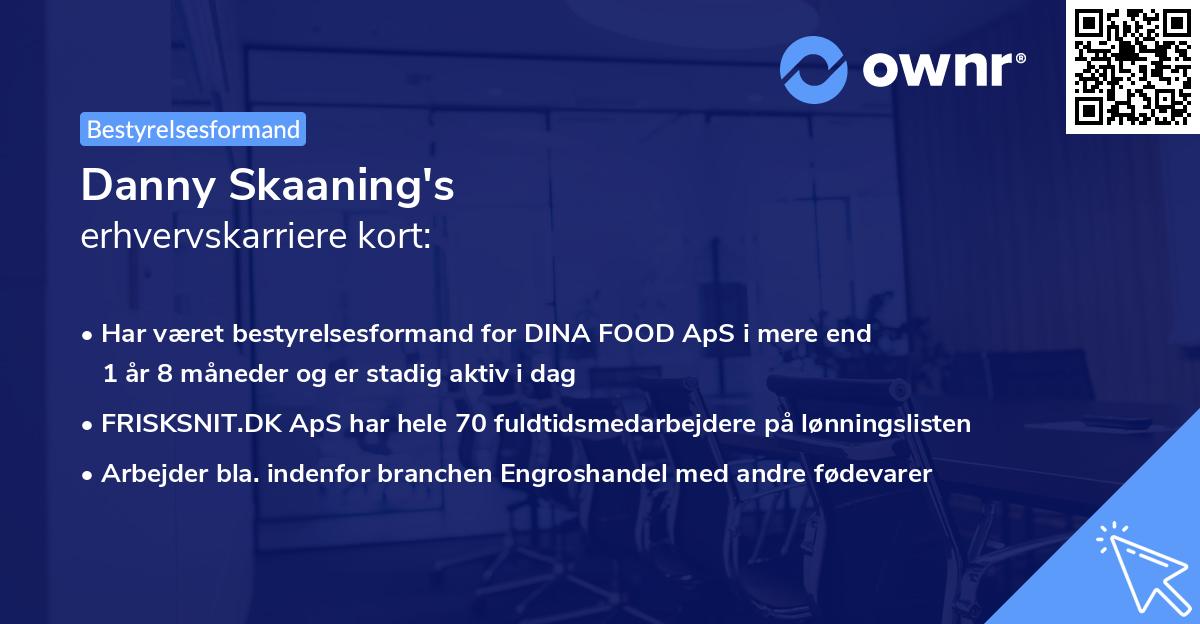 ownr®

Bestyrelsesformand

Danny Skaaning's
erhvervskarriere kort:

• Har været bestyrelsesformand for DINA FOOD ApS i mere end 1 år 8 måneder og er stadig aktiv i dag
• FRISKSNIT.DK ApS har hele 70 fuldtidsmedarbejdere på lønningslisten
• Arbejder bla. indenfor branchen Engroshandel med andre fødevarer